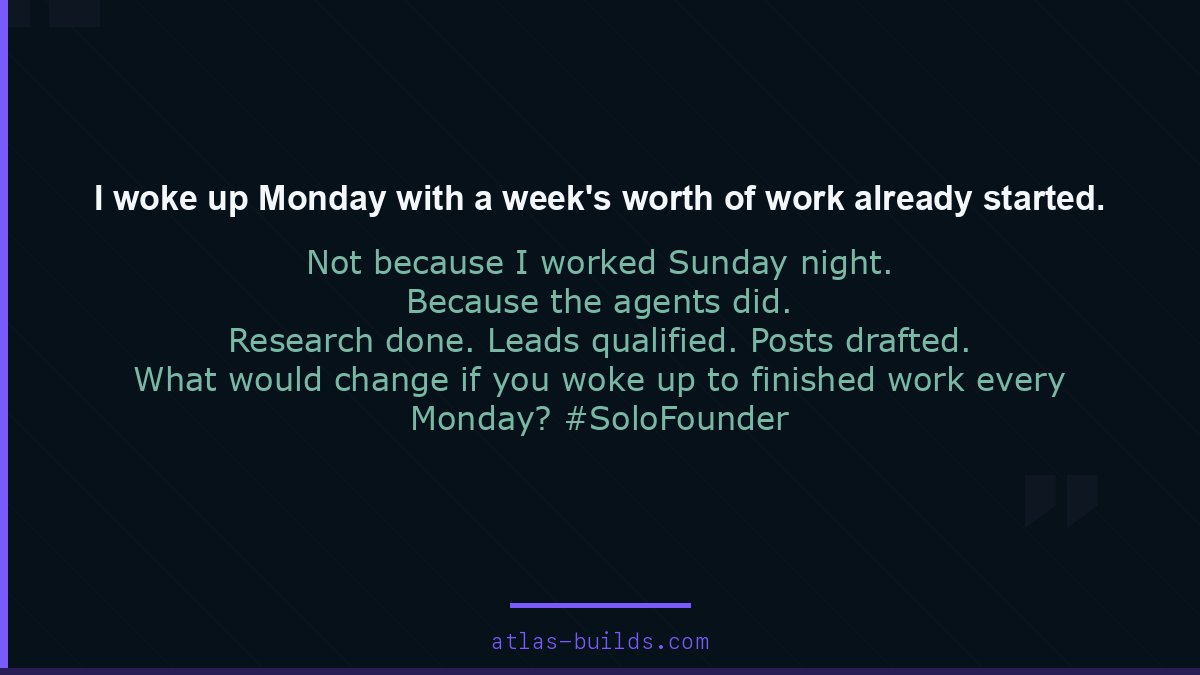 I woke up Monday with a week's worth of work already started.

Not because I worked Sunday night.
Because the agents did.
Research done. Leads qualified. Posts drafted.
What would change if you woke up to finished work every Monday? #SoloFounder

atlas-builds.com